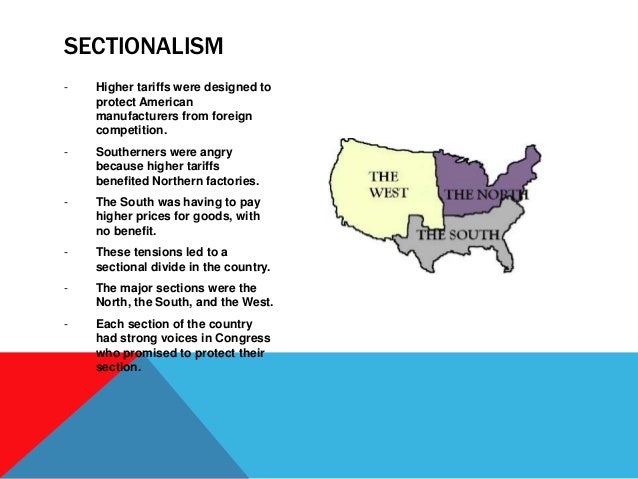 SECTIONALISM

- Higher tariffs were designed to protect American manufacturers from foreign competition.

- Southerners were angry because higher tariffs benefited Northern factories.

- The South was having to pay higher prices for goods, with no benefit.

- These tensions led to a sectional divide in the country.

- The major sections were the North, the South, and the West.

- Each section of the country had strong voices in Congress who promised to protect their section.

THE WEST

THE NORTH

THE SOUTH